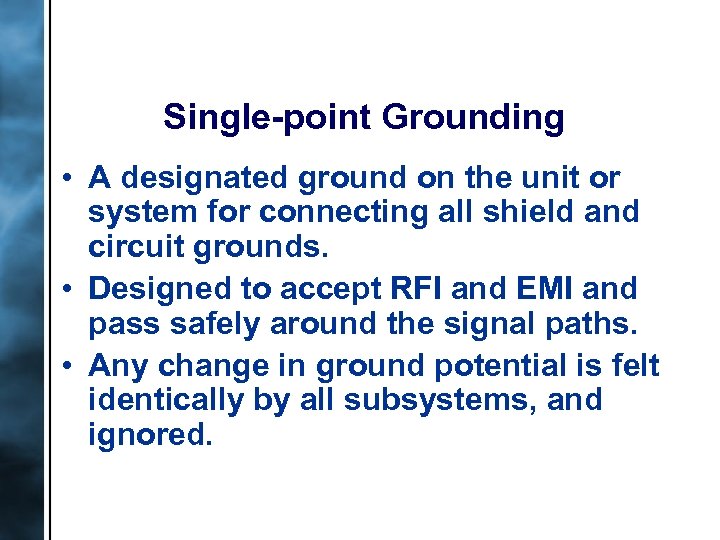 Single-point Grounding

• A designated ground on the unit or system for connecting all shield and circuit grounds.
• Designed to accept RFI and EMI and pass safely around the signal paths.
• Any change in ground potential is felt identically by all subsystems, and ignored.